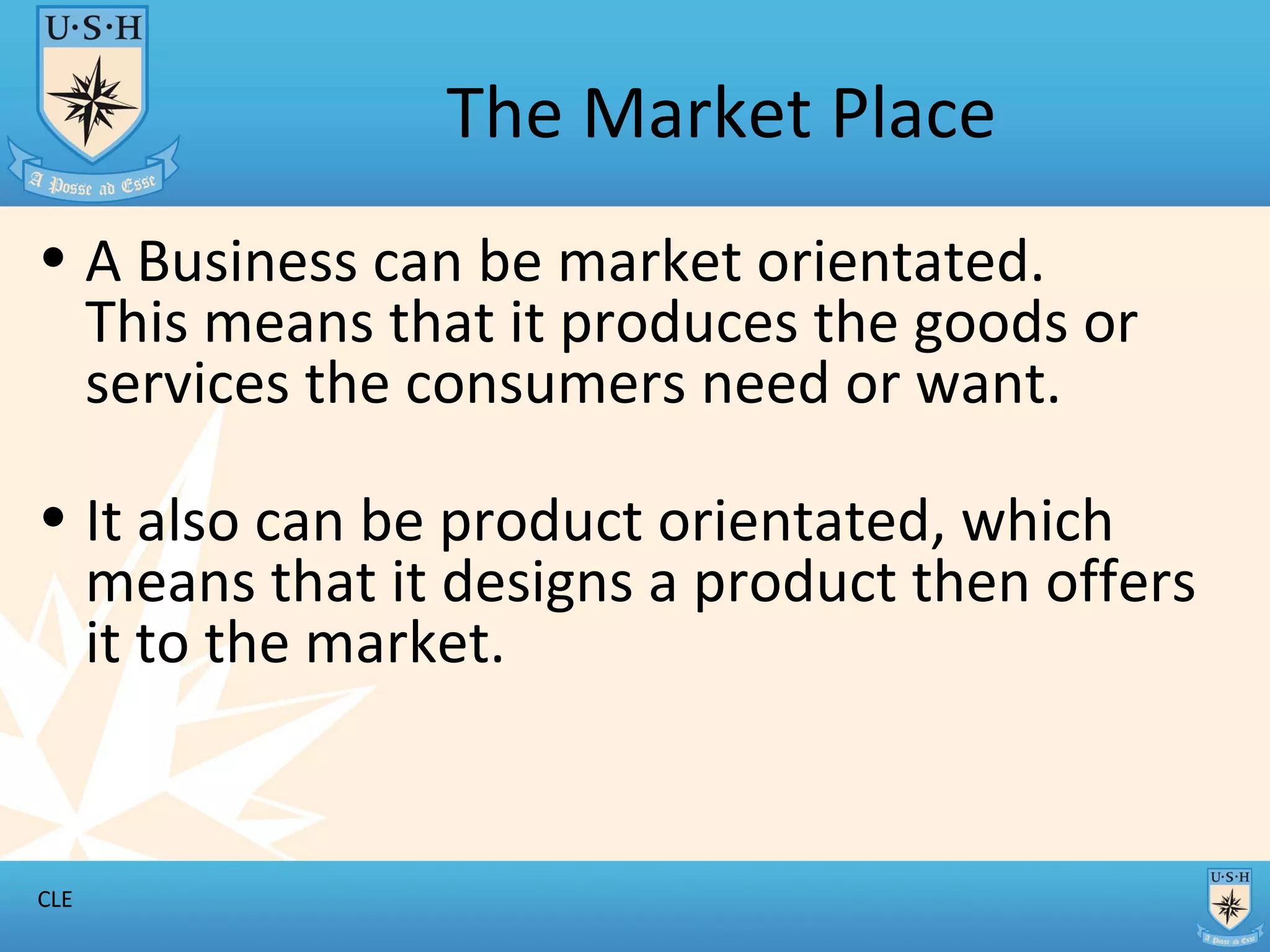 U·S·H
A Posse ad Esse

The Market Place

• A Business can be market orientated. This means that it produces the goods or services the consumers need or want.

• It also can be product orientated, which means that it designs a product then offers it to the market.

CLE

U·S·H
A Posse ad Esse